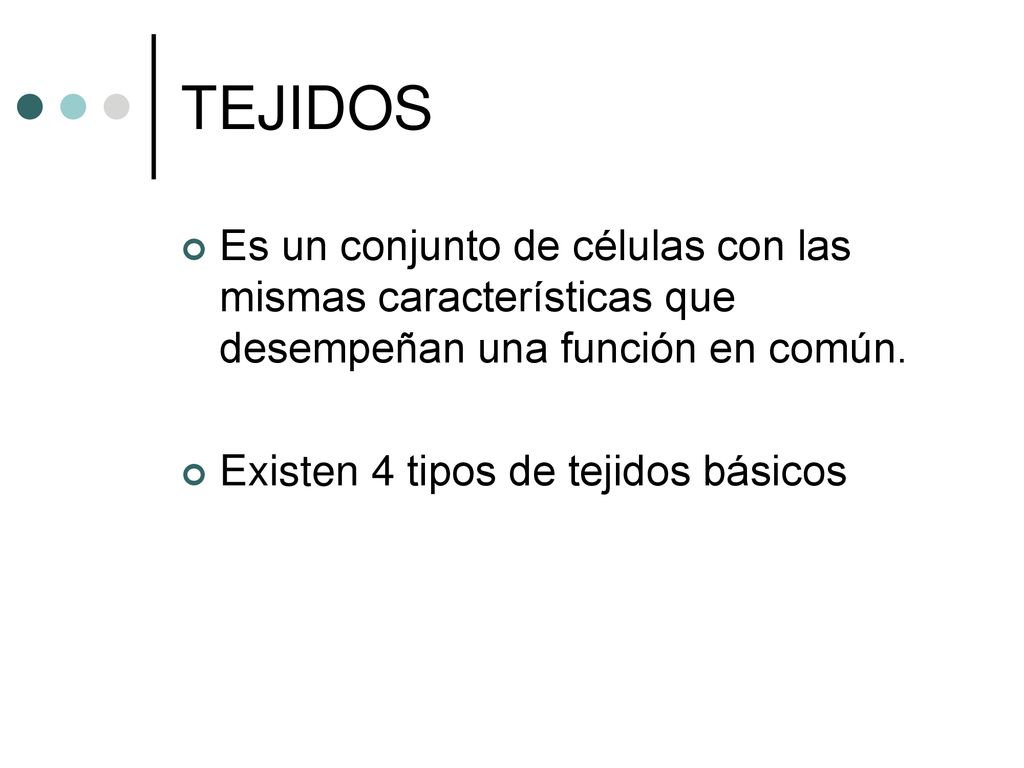 TEJIDOS

Es un conjunto de células con las mismas características que desempeñan una función en común.

Existen 4 tipos de tejidos básicos